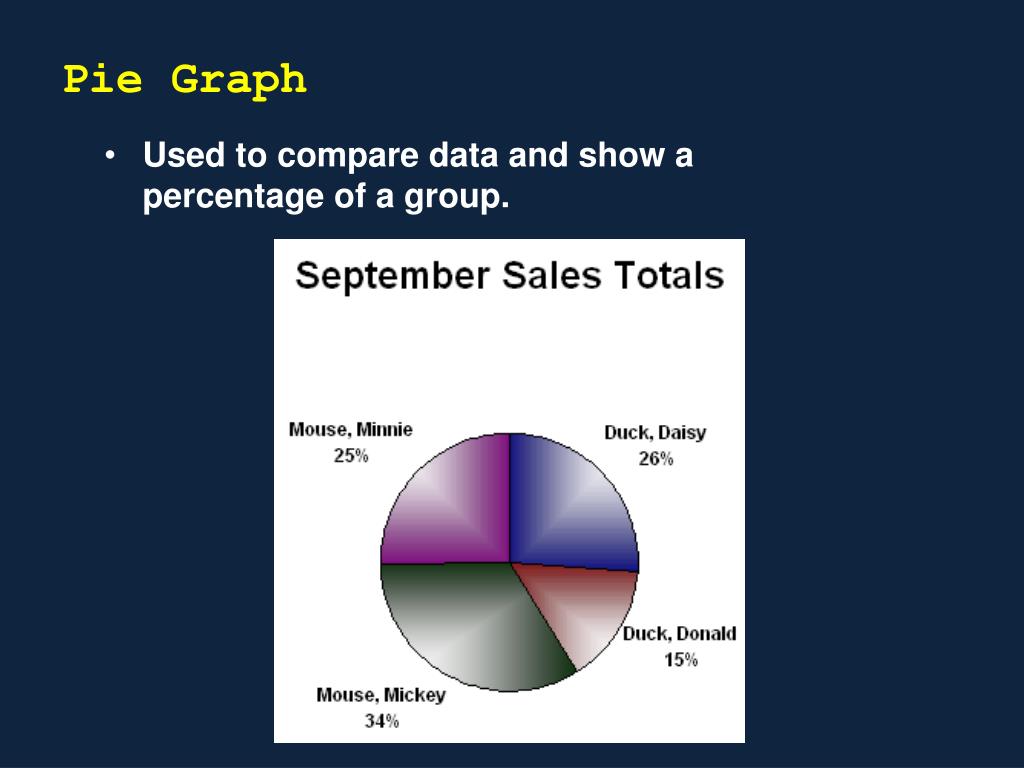 Pie Graph

• Used to compare data and show a percentage of a group.

September Sales Totals

Mouse, Minnie
25%

Duck, Daisy
26%

Duck, Donald
15%

Mouse, Mickey
34%